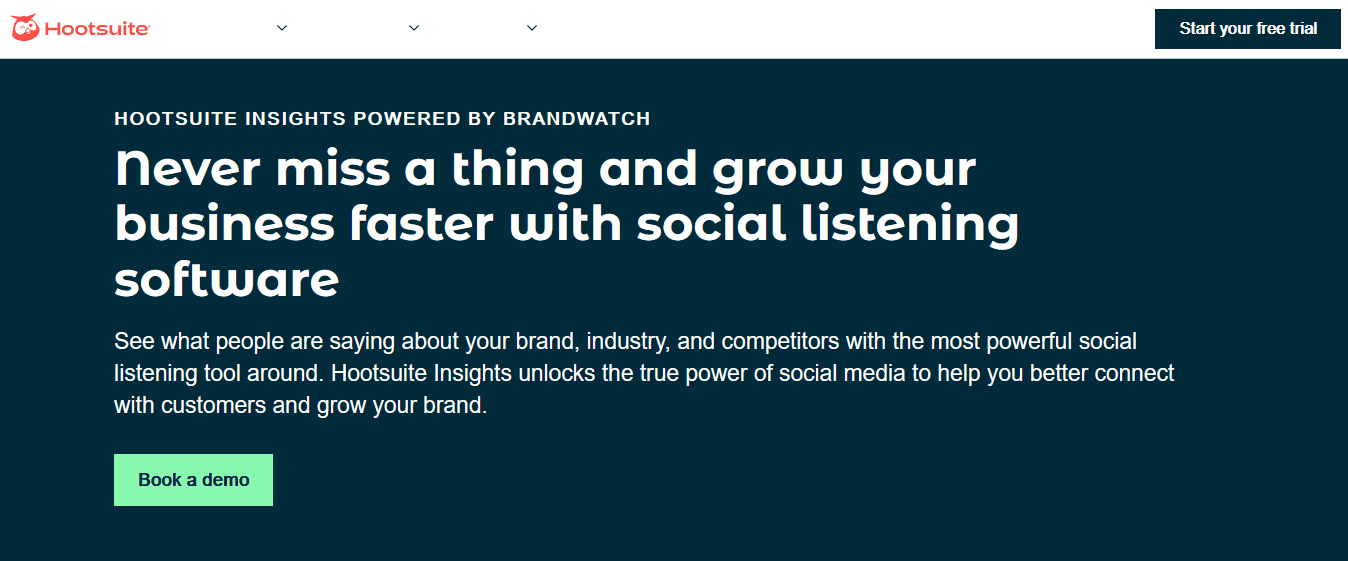 Hootsuite

Start your free trial

HOOTSUITE INSIGHTS POWERED BY BRANDWATCH

Never miss a thing and grow your business faster with social listening software

See what people are saying about your brand, industry, and competitors with the most powerful social listening tool around. Hootsuite Insights unlocks the true power of social media to help you better connect with customers and grow your brand.

Book a demo